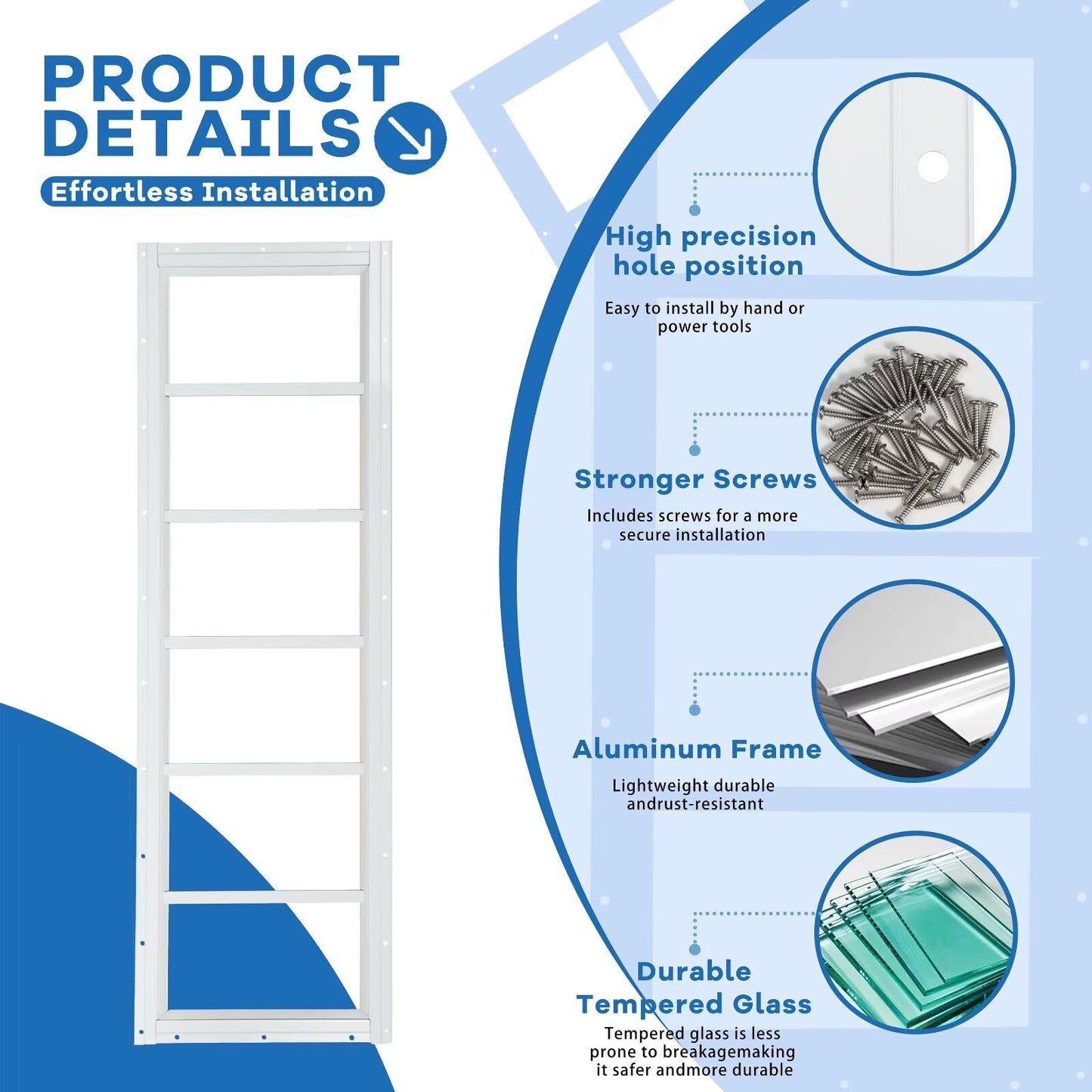 PRODUCT DETAILS

Effortless Installation

High precision hole position

Easy to install by hand or power tools

Stronger Screws

Includes screws for a more secure installation

Aluminum Frame

Lightweight durable andrust-resistant

Durable Tempered Glass

Tempered glass is less prone to breakagemaking it safer andmore durable